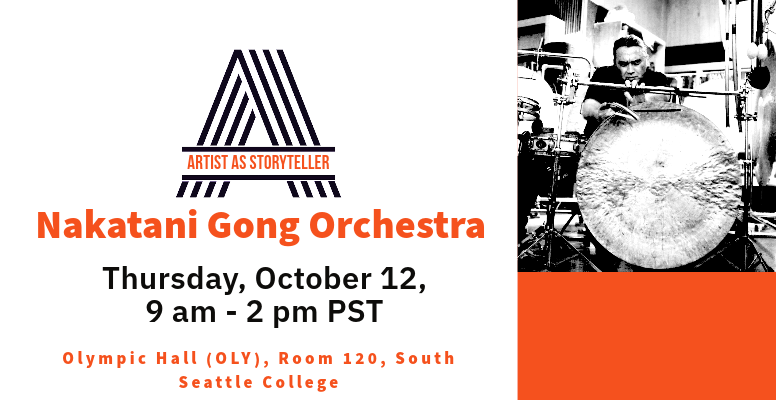 ARTIST AS STORYTELLER

Nakatani Gong Orchestra

Thursday, October 12,
9 am - 2 pm PST

Olympic Hall (OLY), Room 120, South Seattle College